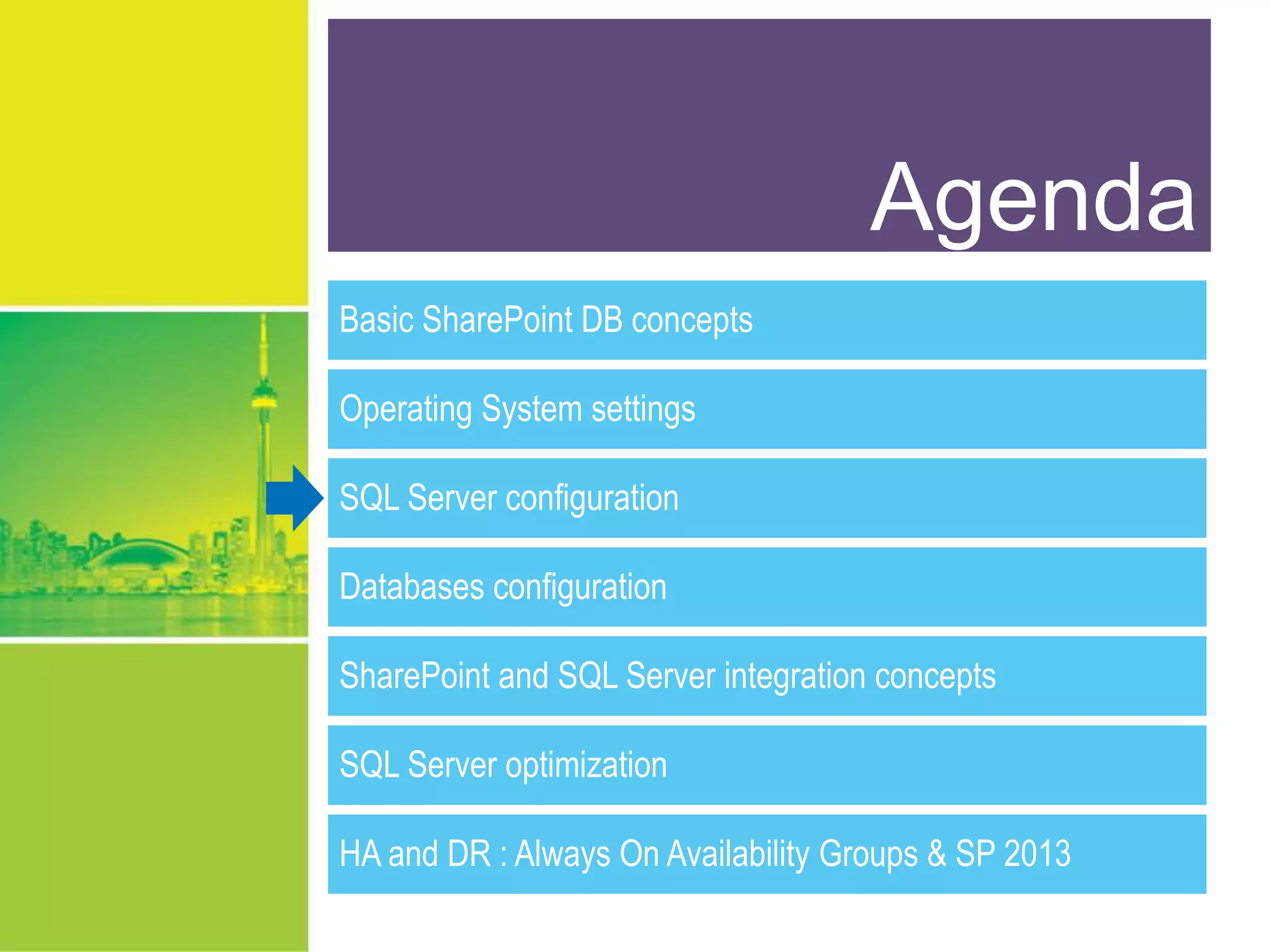 Agenda

Basic SharePoint DB concepts

Operating System settings

SQL Server configuration

Databases configuration

SharePoint and SQL Server integration concepts

SQL Server optimization

HA and DR : Always On Availability Groups & SP 2013